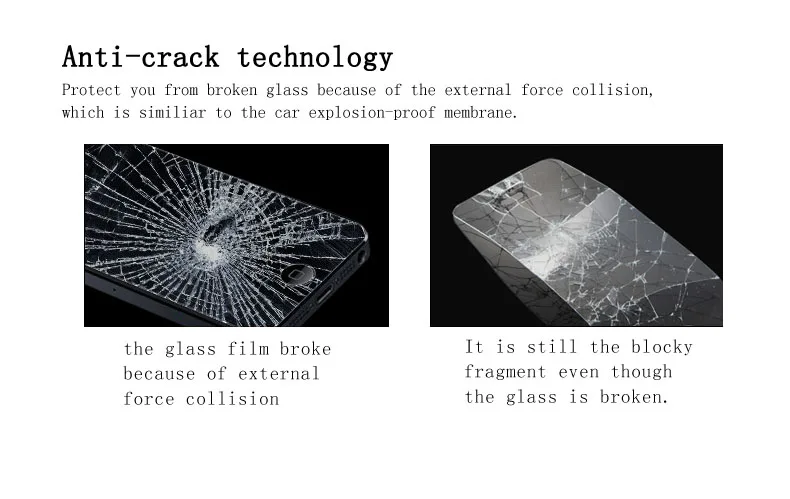 Anti-crack technology

Protect you from broken glass because of the external force collision, which is similiar to the car explosion-proof membrane.

the glass film broke because of external force collision

It is still the blocky fragment even though the glass is broken.